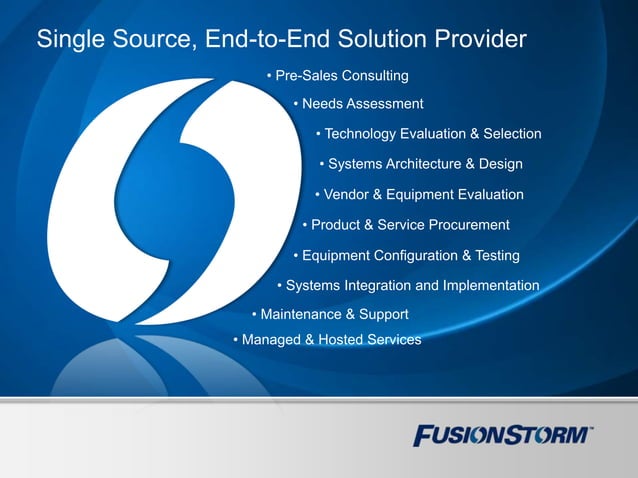 Single Source, End-to-End Solution Provider

• Pre-Sales Consulting
• Needs Assessment
• Technology Evaluation & Selection
• Systems Architecture & Design
• Vendor & Equipment Evaluation
• Product & Service Procurement
• Equipment Configuration & Testing
• Systems Integration and Implementation
• Maintenance & Support
• Managed & Hosted Services

FUSIONSTORM™